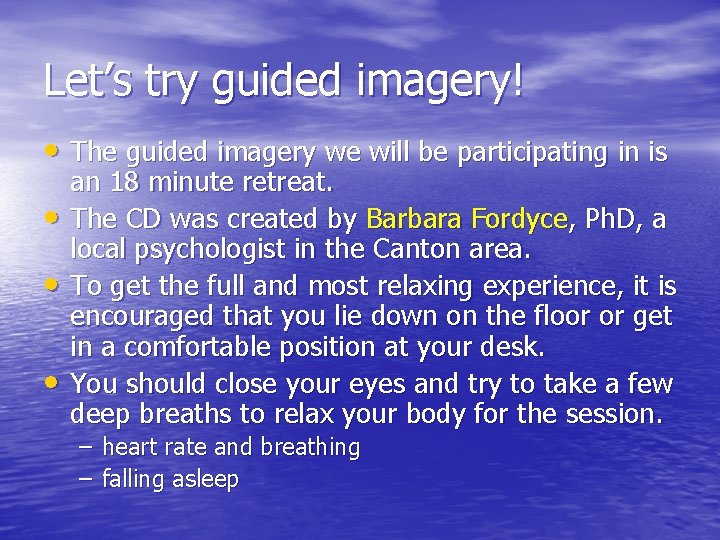 Let's try guided imagery!

• The guided imagery we will be participating in is an 18 minute retreat.
• The CD was created by Barbara Fordyce, PhD, a local psychologist in the Canton area.
• To get the full and most relaxing experience, it is encouraged that you lie down on the floor or get in a comfortable position at your desk.
• You should close your eyes and try to take a few deep breaths to relax your body for the session.
  – heart rate and breathing
  – falling asleep